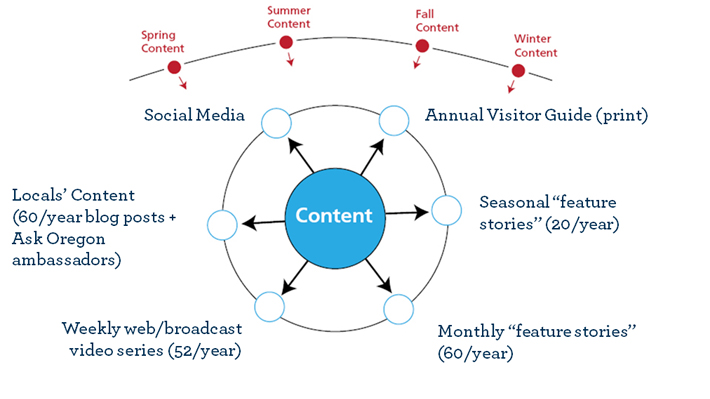 Spring Content

Summer Content

Fall Content

Winter Content

Social Media

Annual Visitor Guide (print)

Locals' Content (60/year blog posts + Ask Oregon ambassadors)

Content

Seasonal "feature stories" (20/year)

Weekly web/broadcast video series (52/year)

Monthly "feature stories" (60/year)